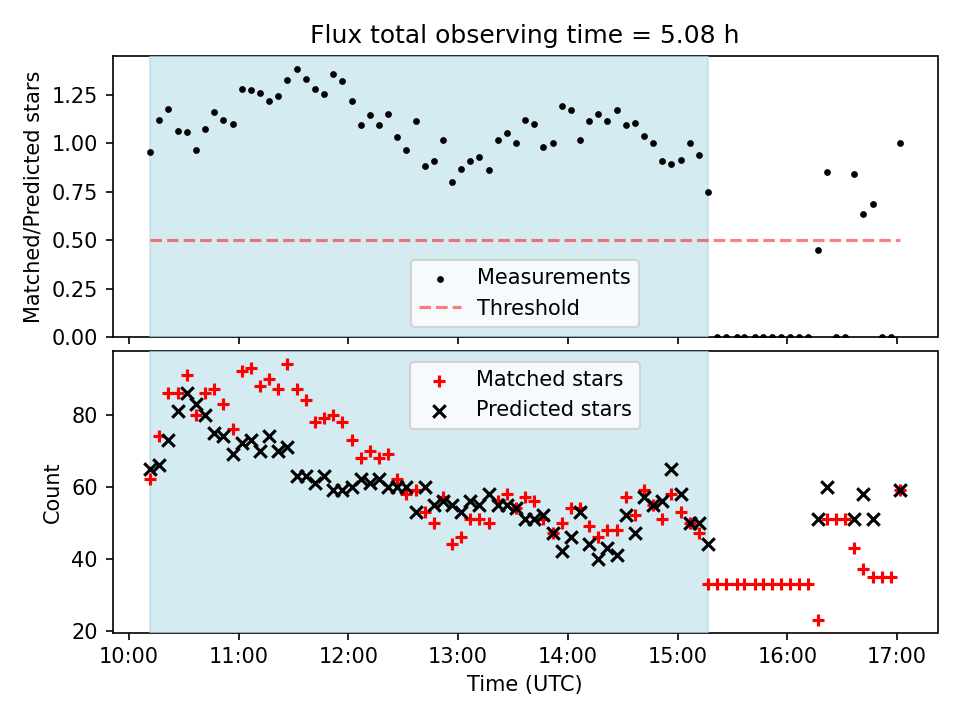 Flux total observing time = 5.08 h

Matched/Predicted stars

1.25
1.00
0.75
0.50
0.25
0.00

Measurements
Threshold

Matched stars
Predicted stars

Count

80
60
40
20

10:00
11:00
12:00
13:00
14:00
15:00
16:00
17:00

Time (UTC)